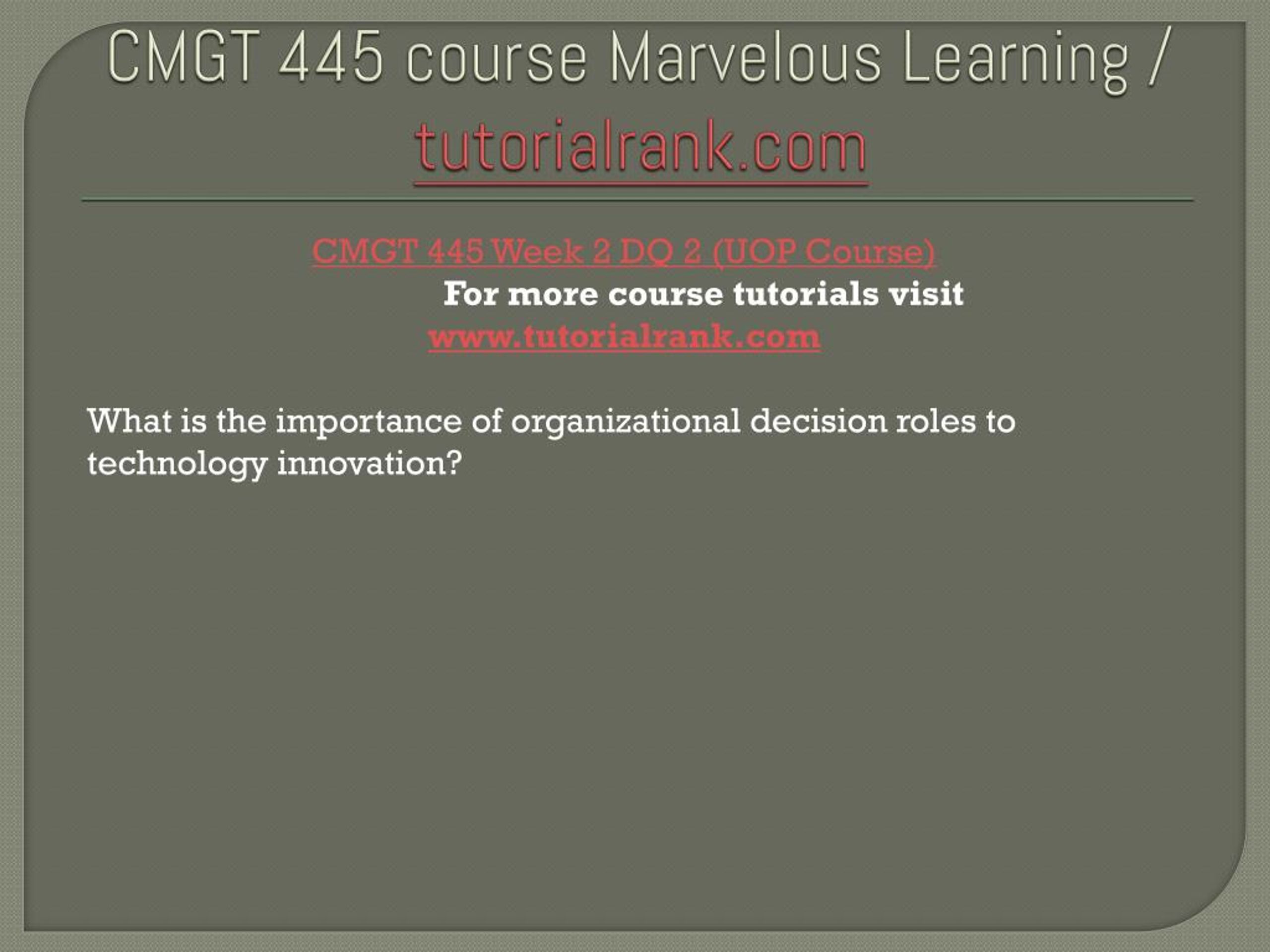 CMGT 445 course Marvelous Learning / tutorialrank.com

CMGT 445 Week 2 DQ 2 (UOP Course)

For more course tutorials visit

www.tutorialrank.com

What is the importance of organizational decision roles to technology innovation?